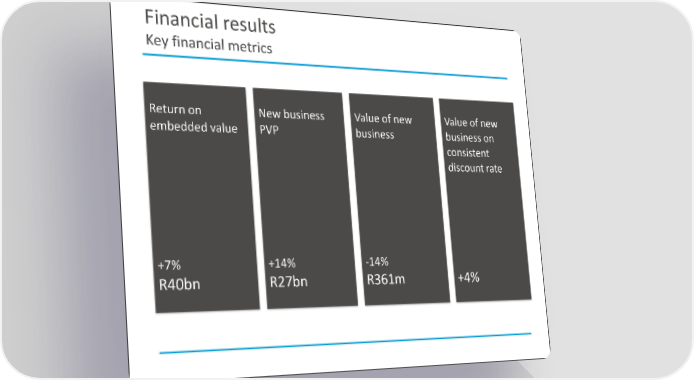 Financial results
Key financial metrics

Return on embedded value
+7%
R40bn

New business PVP
+14%
R27bn

Value of new business
-14%
R361m

Value of new business on consistent discount rate
+4%